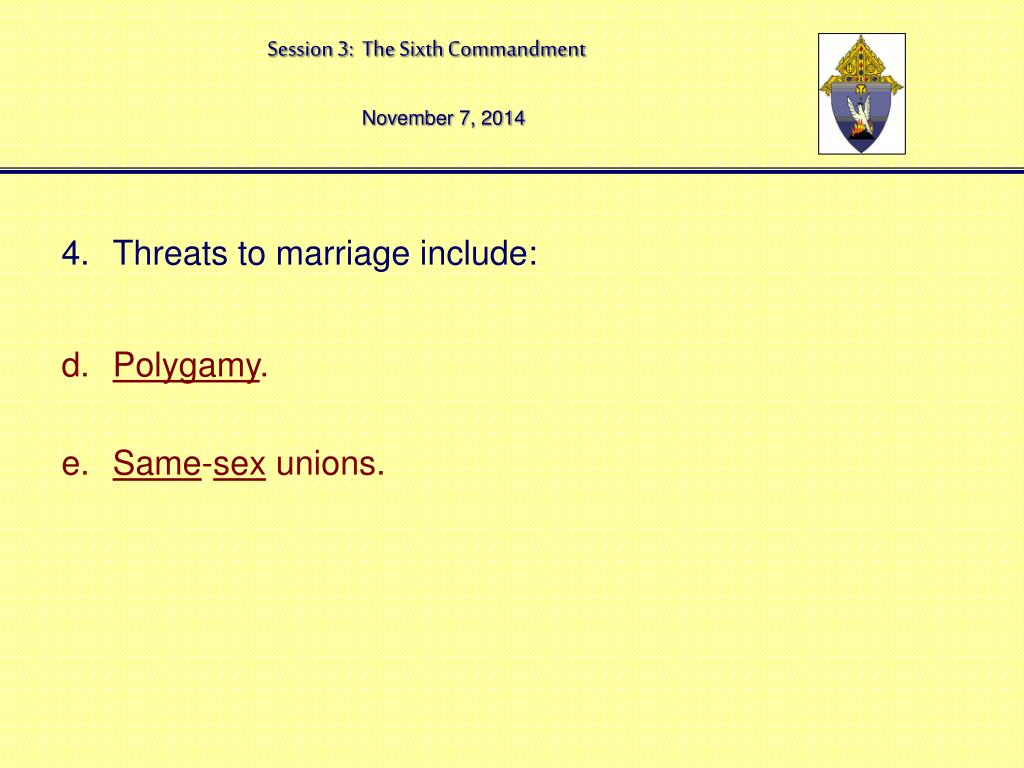 Session 3: The Sixth Commandment

November 7, 2014

4. Threats to marriage include:

d. Polygamy.

e. Same-sex unions.